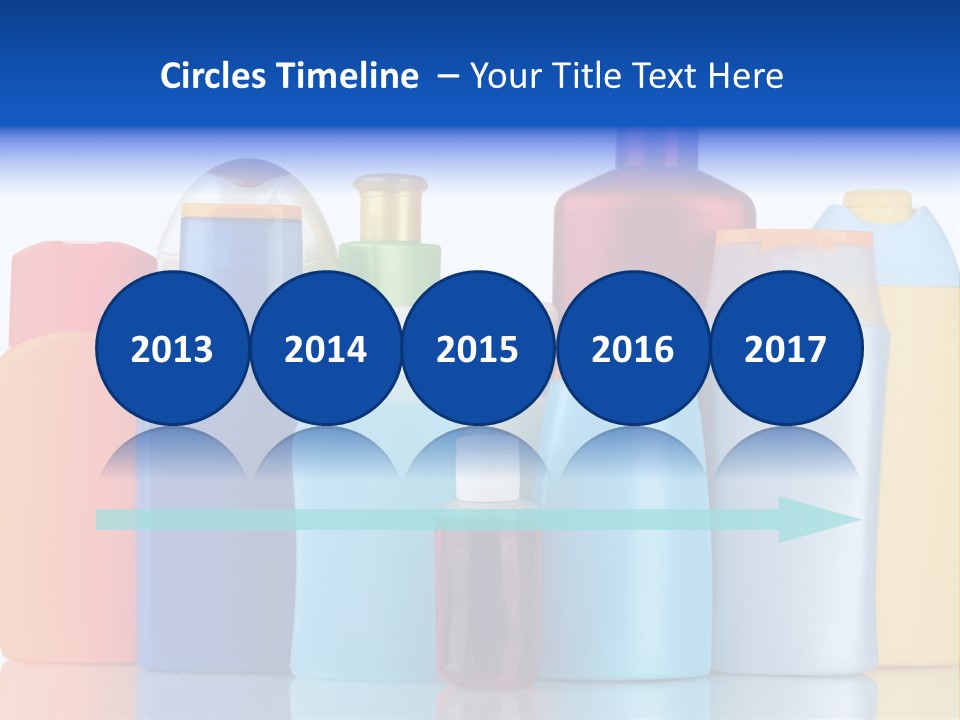 Circles Timeline – Your Title Text Here

2013

2014

2015

2016

2017